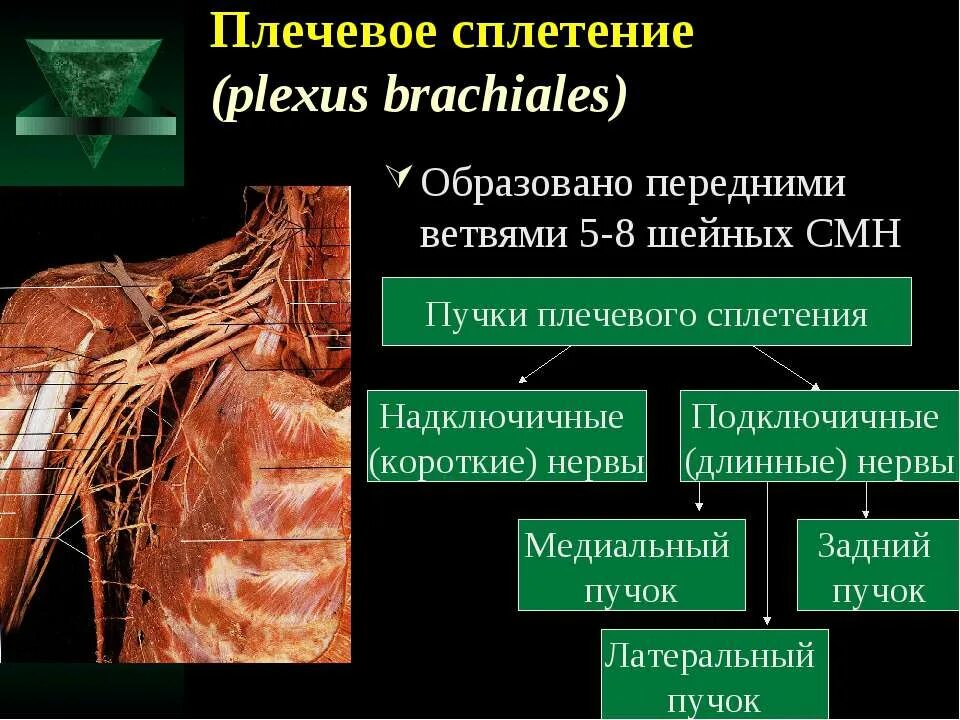 Плечевое сплетение
(plexus brachiales)

Образовано передними ветвями 5-8 шейных СМН

Пучки плечевого сплетения

Надключичные (короткие) нервы

Подключичные (длинные) нервы

Медиальный пучок

Задний пучок

Латеральный пучок